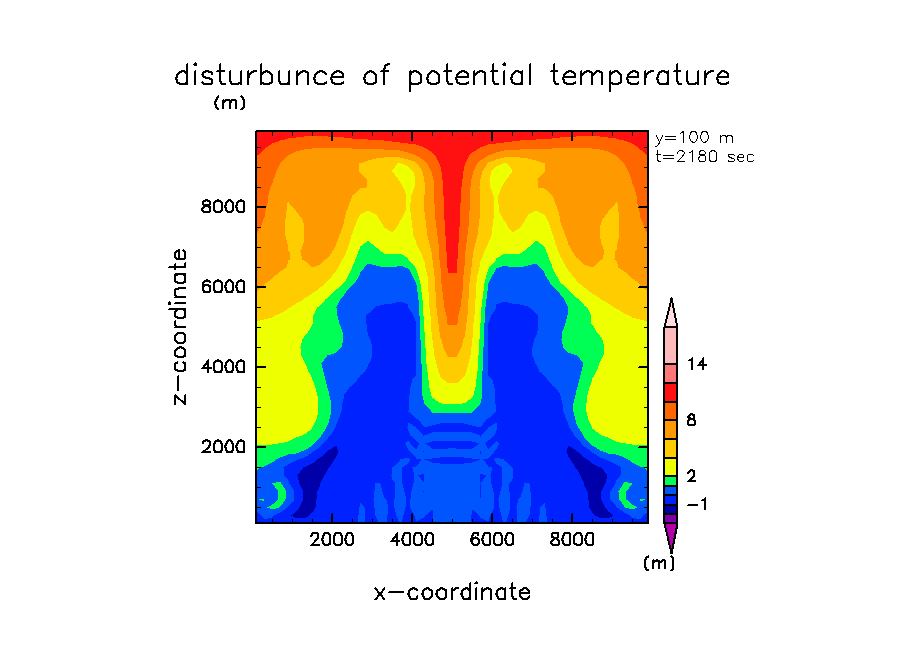 disturbunce of potential temperature

(m)

y=100 m
t=2180 sec

8000
6000
4000
2000

z−coordinate

2000 4000 6000 8000

x−coordinate

14
8
2
−1
(m)